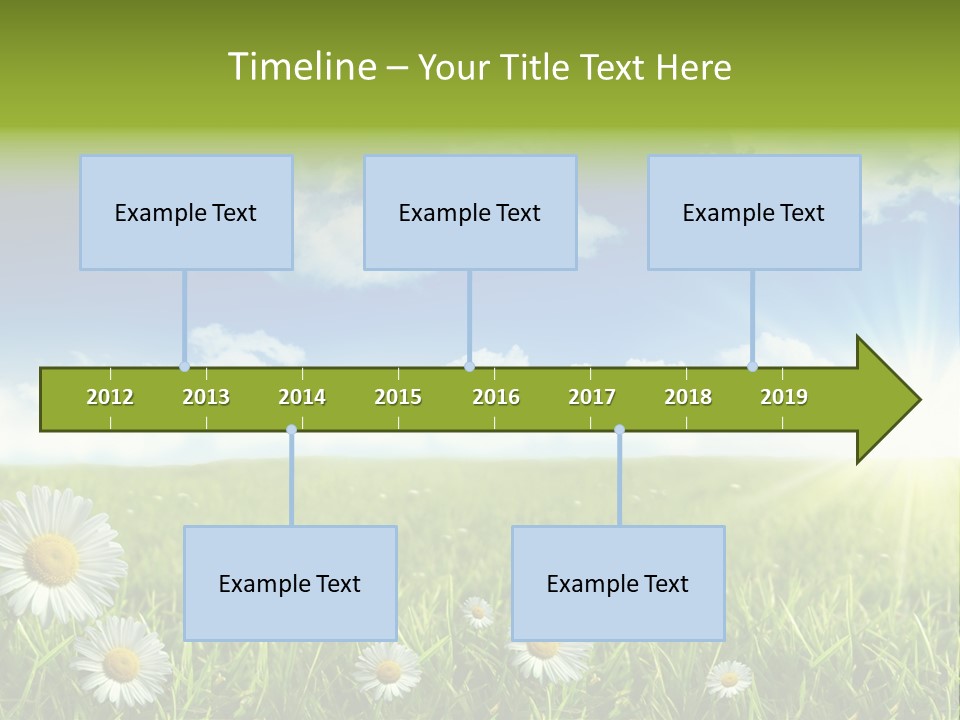 Timeline – Your Title Text Here

Example Text

Example Text

Example Text

2012 2013 2014 2015 2016 2017 2018 2019

Example Text

Example Text